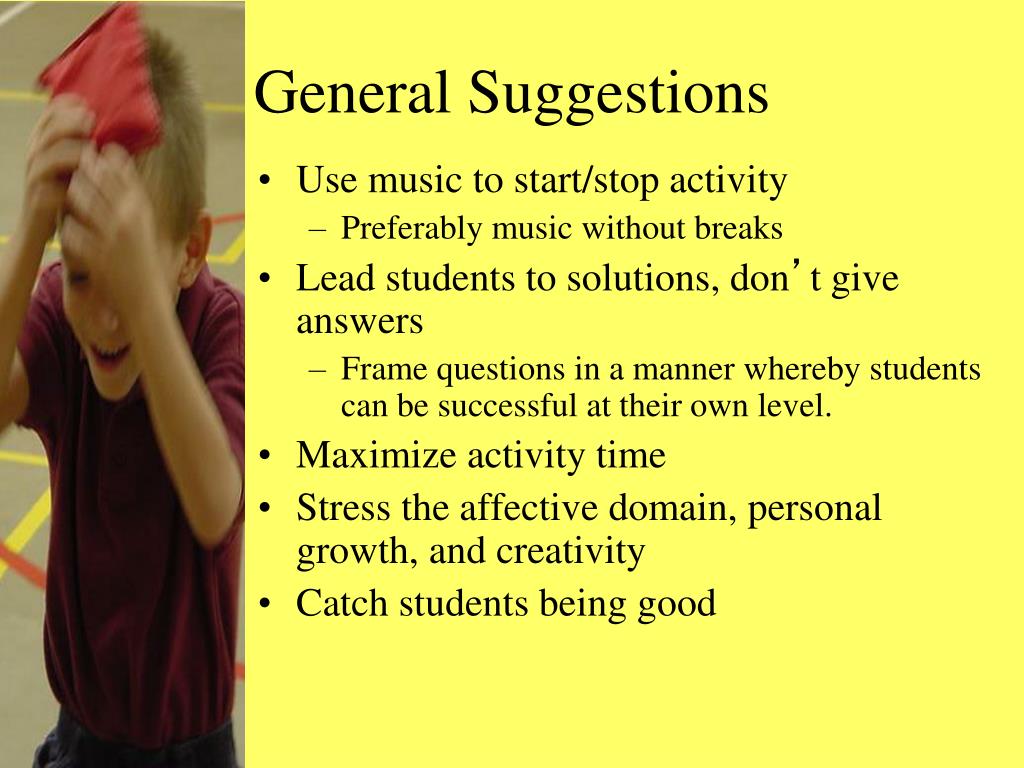 General Suggestions

• Use music to start/stop activity
  – Preferably music without breaks
• Lead students to solutions, don’t give answers
  – Frame questions in a manner whereby students can be successful at their own level.
• Maximize activity time
• Stress the affective domain, personal growth, and creativity
• Catch students being good